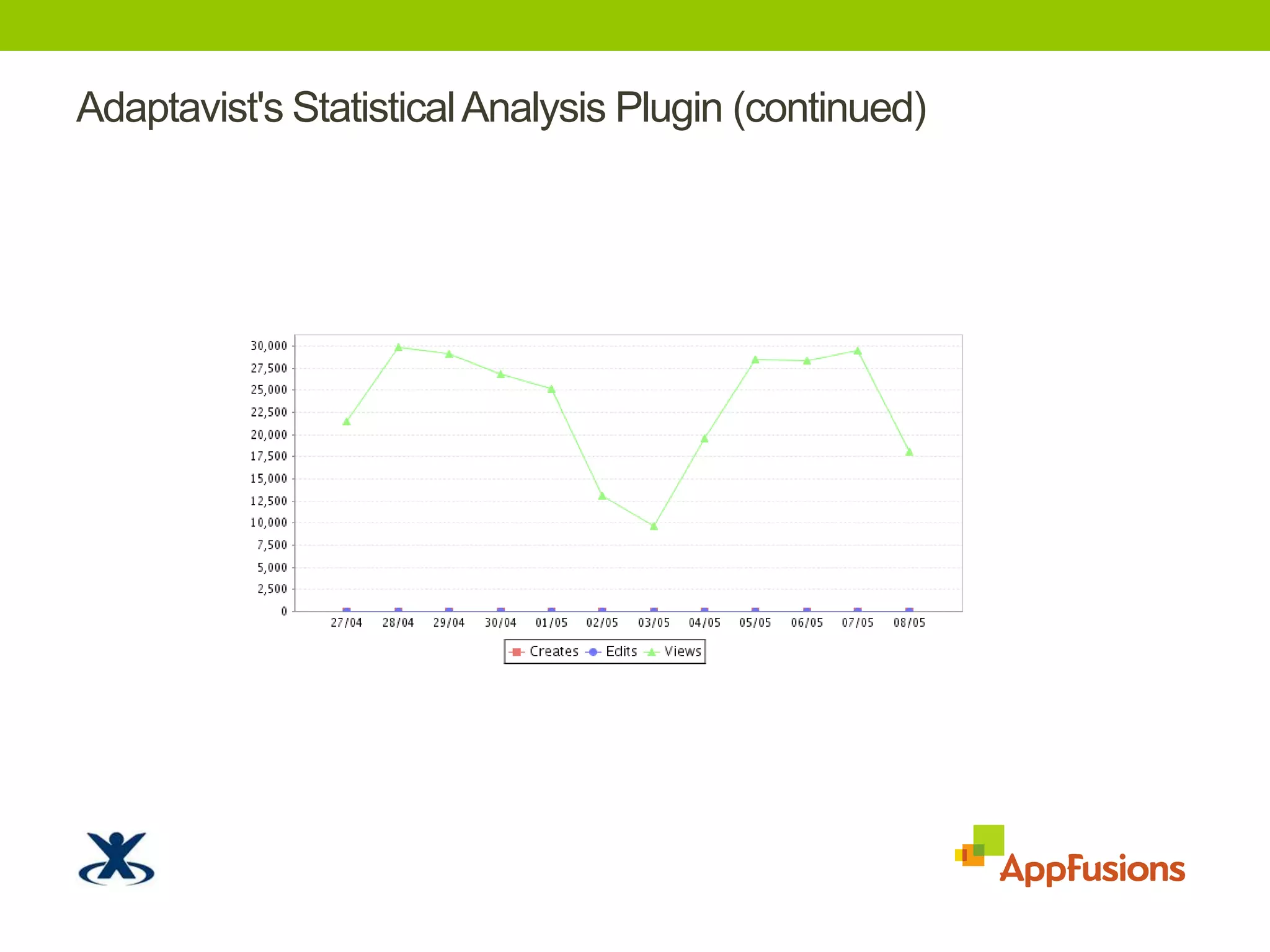 Adaptavist's Statistical Analysis Plugin (continued)

30,000
27,500
25,000
22,500
20,000
17,500
15,000
12,500
10,000
7,500
5,000
2,500
0

27/04 28/04 29/04 30/04 01/05 02/05 03/05 04/05 05/05 06/05 07/05 08/05

Creates Edits Views

AppFusions